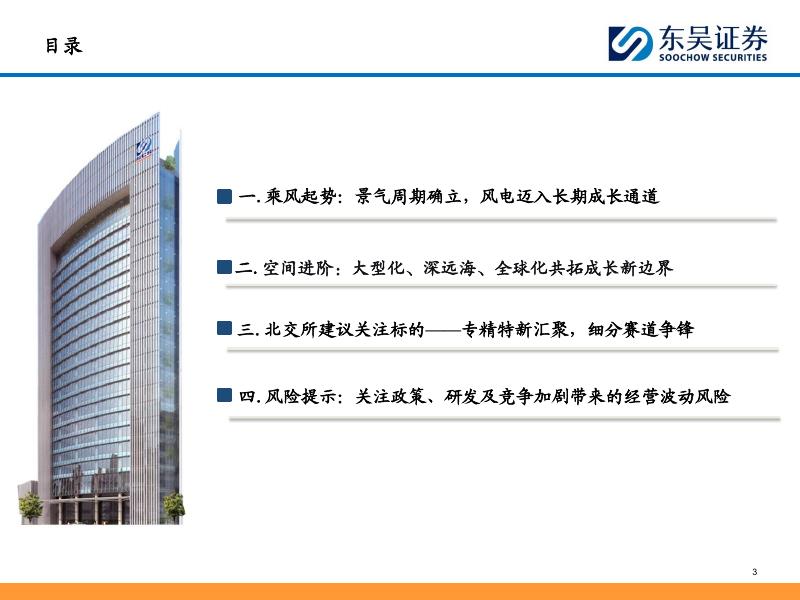 目录

东吴证券
SOOCHOW SECURITIES

一. 乘风起势：景气周期确立，风电迈入长期成长通道

二. 空间进阶：大型化、深远海、全球化共拓成长新边界

三. 北交所建议关注标的——专精特新汇聚，细分赛道争锋

四. 风险提示：关注政策、研发及竞争加剧带来的经营波动风险

3